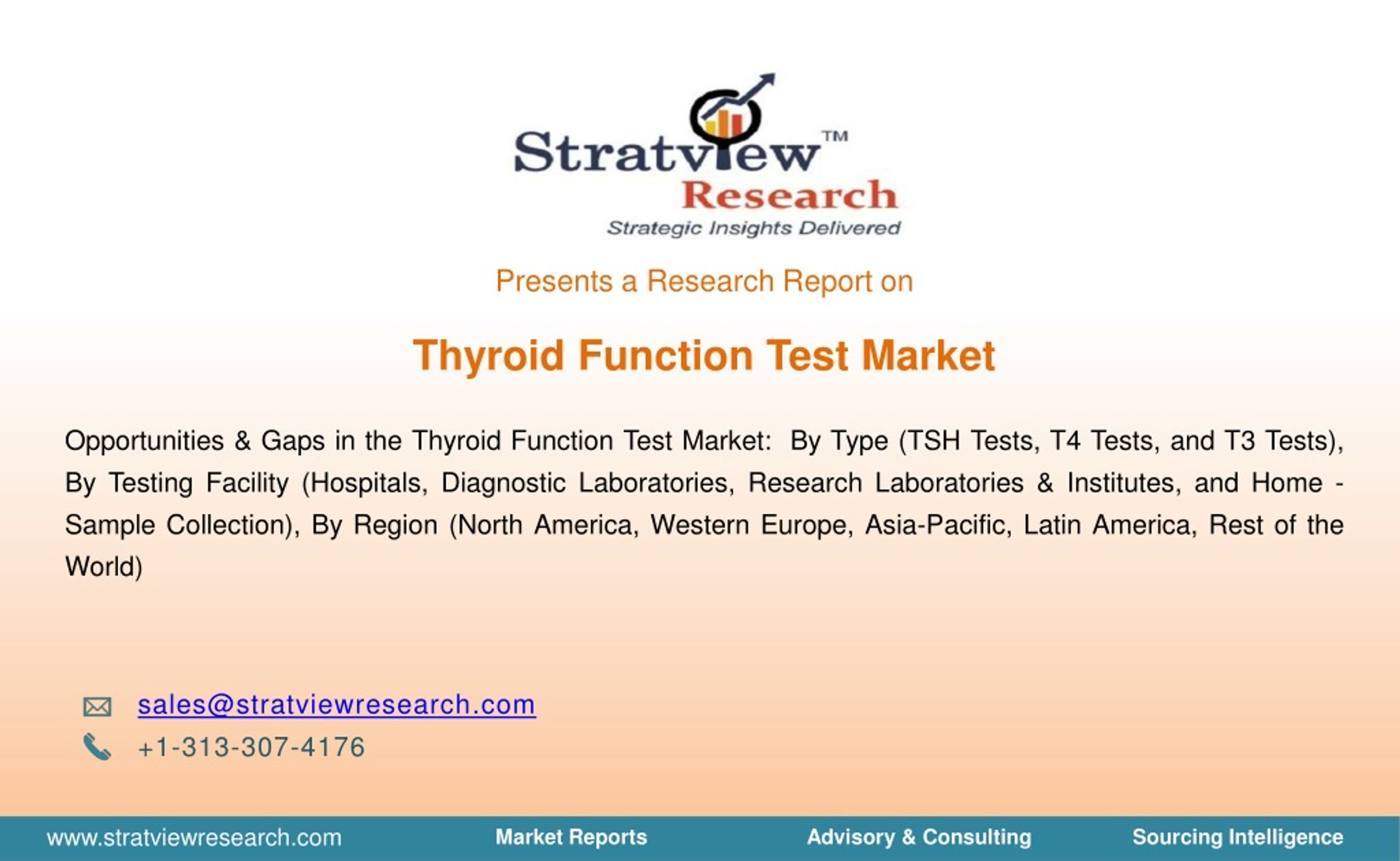 Stratview™
Research
Strategic Insights Delivered

Presents a Research Report on

Thyroid Function Test Market

Opportunities & Gaps in the Thyroid Function Test Market: By Type (TSH Tests, T4 Tests, and T3 Tests), By Testing Facility (Hospitals, Diagnostic Laboratories, Research Laboratories & Institutes, and Home - Sample Collection), By Region (North America, Western Europe, Asia-Pacific, Latin America, Rest of the World)

sales@stratviewresearch.com
+1-313-307-4176

www.stratviewresearch.com Market Reports Advisory & Consulting Sourcing Intelligence